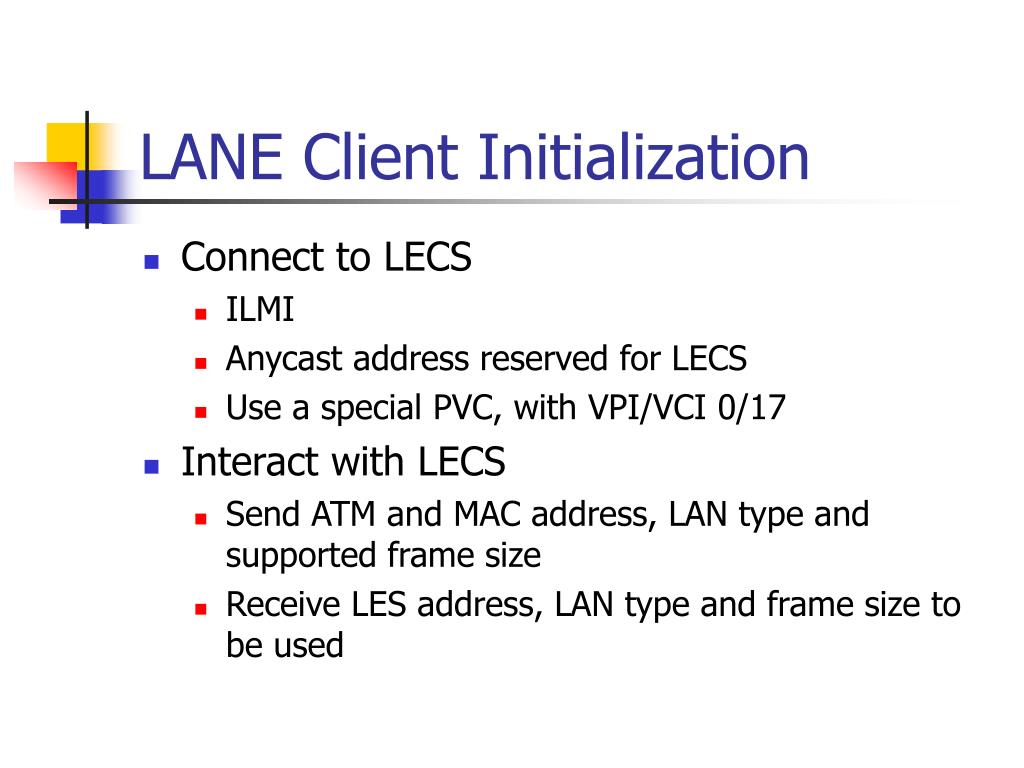 LANE Client Initialization

- Connect to LECS
  - ILMI
  - Anycast address reserved for LECS
  - Use a special PVC, with VPI/VCI 0/17
- Interact with LECS
  - Send ATM and MAC address, LAN type and supported frame size
  - Receive LES address, LAN type and frame size to be used